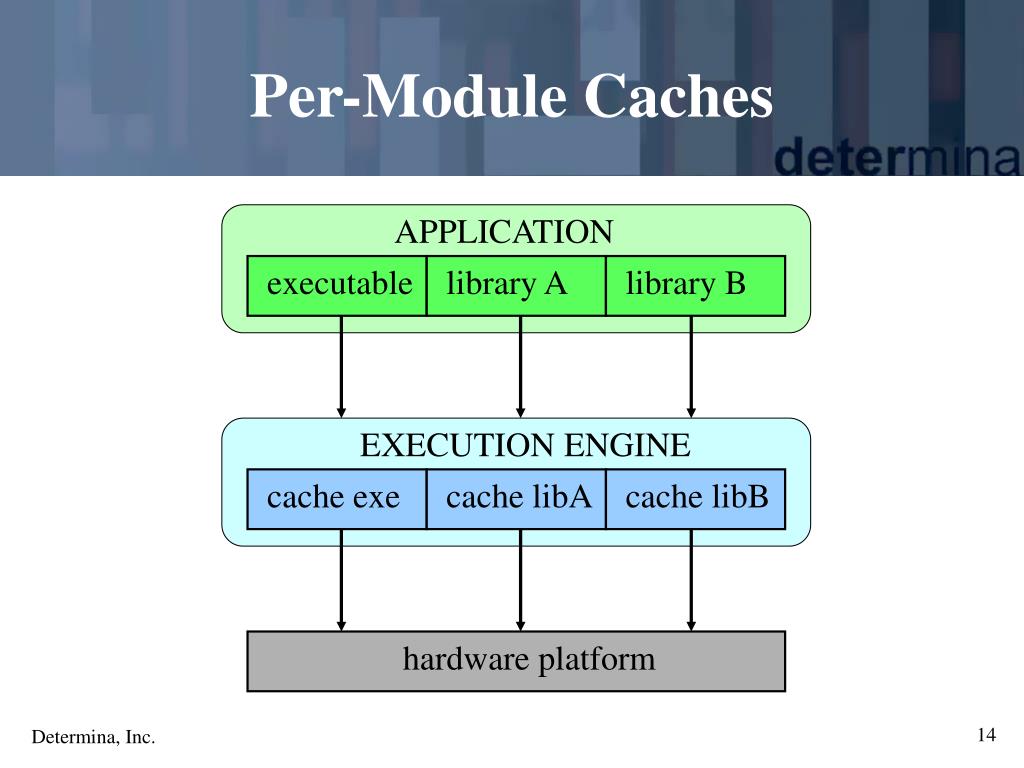 Per-Module Caches

determina

APPLICATION

executable library A library B

EXECUTION ENGINE

cache exe cache libA cache libB

hardware platform

Determina, Inc.

14